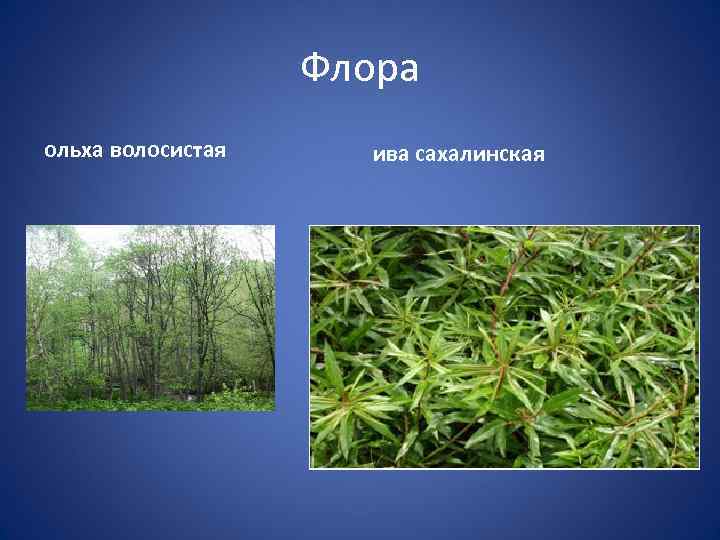 Флора

ольха волосистая

ива сахалинская